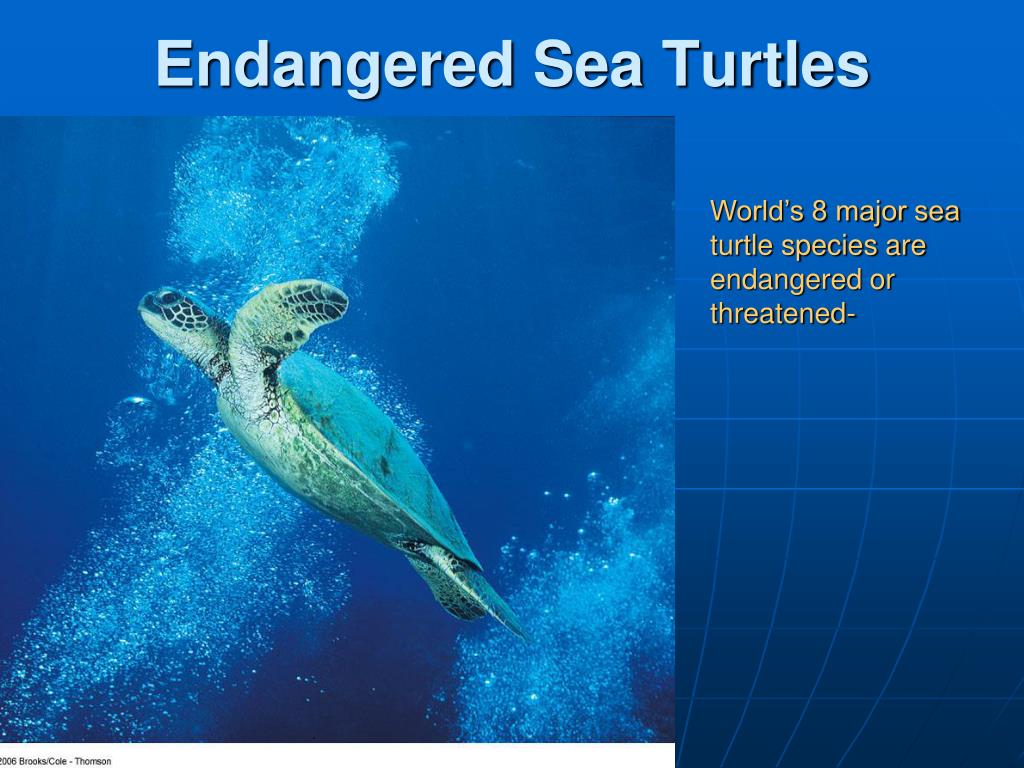 Endangered Sea Turtles

World's 8 major sea turtle species are endangered or threatened-

2006 Brooks/Cole - Thomson